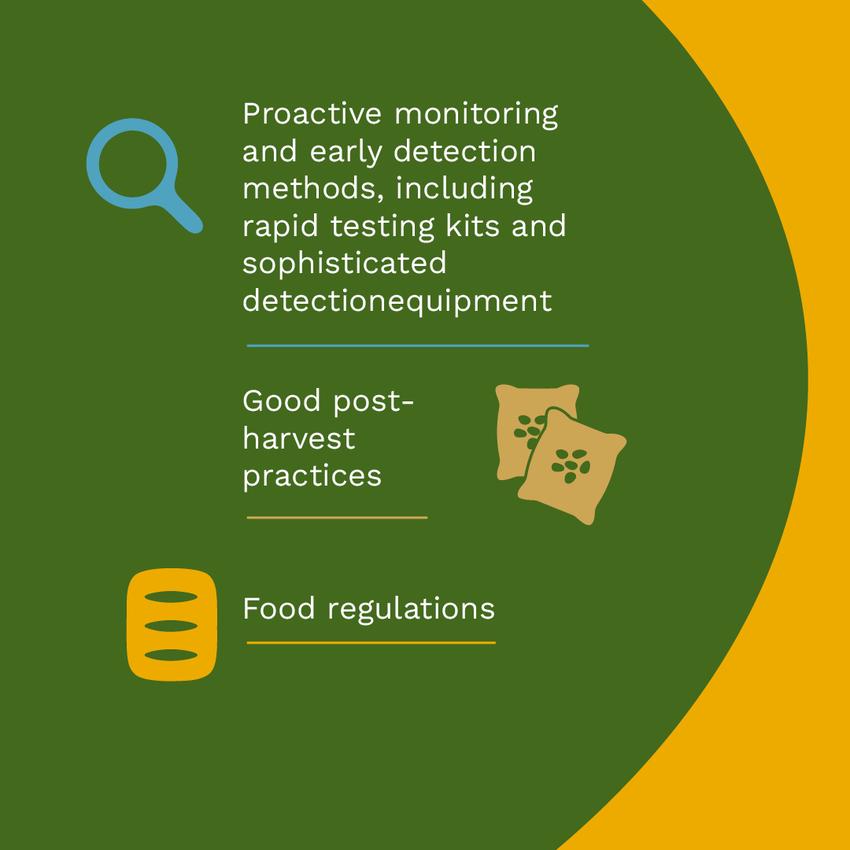 Proactive monitoring and early detection methods, including rapid testing kits and sophisticated detectionequipment

Good post-harvest practices

Food regulations